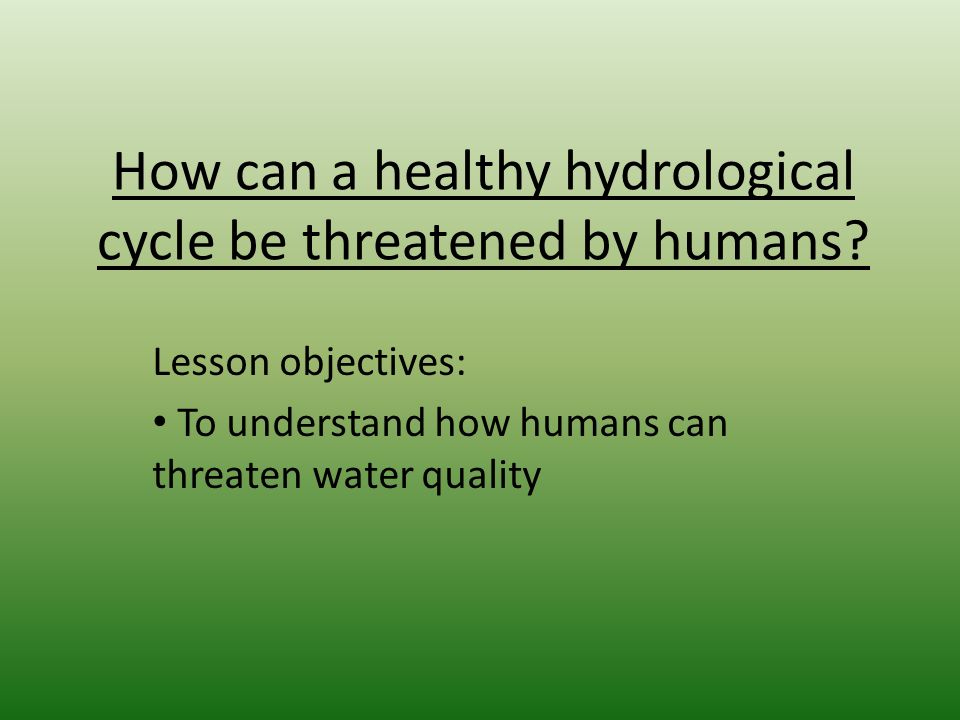 How can a healthy hydrological cycle be threatened by humans?

Lesson objectives:

• To understand how humans can threaten water quality